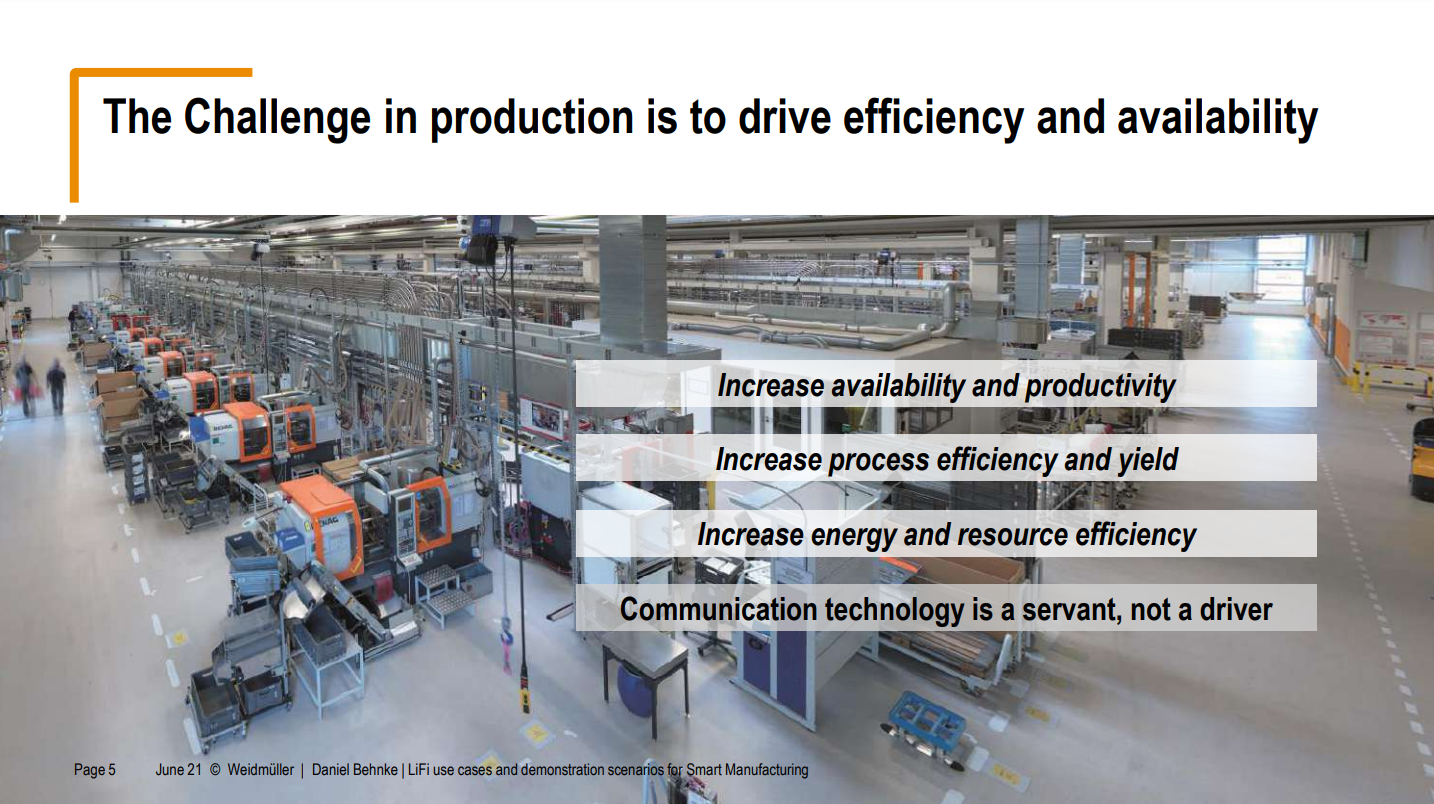 The Challenge in production is to drive efficiency and availability

Increase availability and productivity

Increase process efficiency and yield

Increase energy and resource efficiency

Communication technology is a servant, not a driver

Page 5 June 21 © Weidmüller | Daniel Behnke | LiFi use cases and demonstration scenarios for Smart Manufacturing